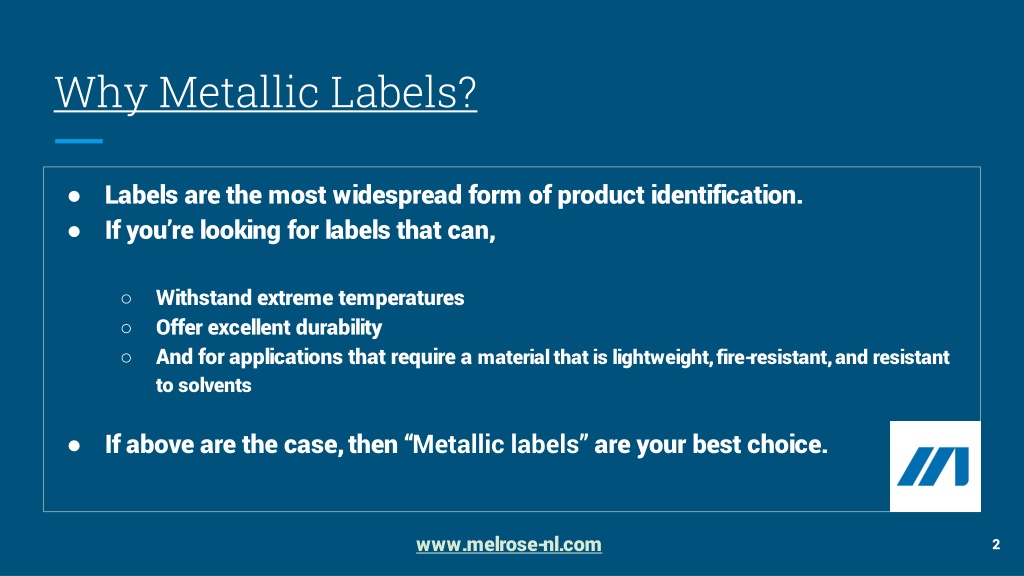 Why Metallic Labels?

● Labels are the most widespread form of product identification.
● If you're looking for labels that can,

○ Withstand extreme temperatures
○ Offer excellent durability
○ And for applications that require a material that is lightweight, fire-resistant, and resistant to solvents

● If above are the case, then "Metallic labels" are your best choice.

www.melrose-nl.com

2